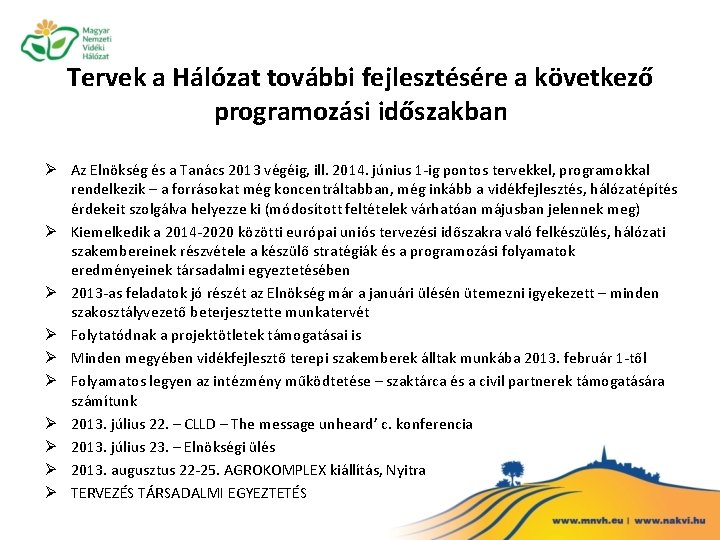 Magyar Nemzeti Vidéki Hálózat

Tervek a Hálózat további fejlesztésére a következő programozási időszakban

➢ Az Elnökség és a Tanács 2013 végéig, ill. 2014. június 1-ig pontos tervekkel, programokkal rendelkezik – a forrásokat még koncentráltabban, még inkább a vidékfejlesztés, hálózatépítés érdekeit szolgálva helyezze ki (módosított feltételek várhatóan májusban jelennek meg)
➢ Kiemelkedik a 2014-2020 közötti európai uniós tervezési időszakra való felkészülés, hálózati szakembereinek részvétele a készülő stratégiák és a programozási folyamatok eredményeinek társadalmi egyeztetésében
➢ 2013-as feladatok jó részét az Elnökség már a januári ülésén ütemezni igyekezett – minden szakosztályvezető beterjesztette munkatervét
➢ Folytatódnak a projektötletek támogatásai is
➢ Minden megyében vidékfejlesztő terepi szakemberek álltak munkába 2013. február 1-től
➢ Folyamatos legyen az intézmény működtetése – szaktárca és a civil partnerek támogatására számítunk
➢ 2013. július 22. – CLLD – The message unheard' c. konferencia
➢ 2013. július 23. – Elnökségi ülés
➢ 2013. augusztus 22-25. AGROKOMPLEX kiállítás, Nyitra
➢ TERVEZÉS TÁRSADALMI EGYEZTETÉS

www.mnvh.eu | www.nakvi.hu